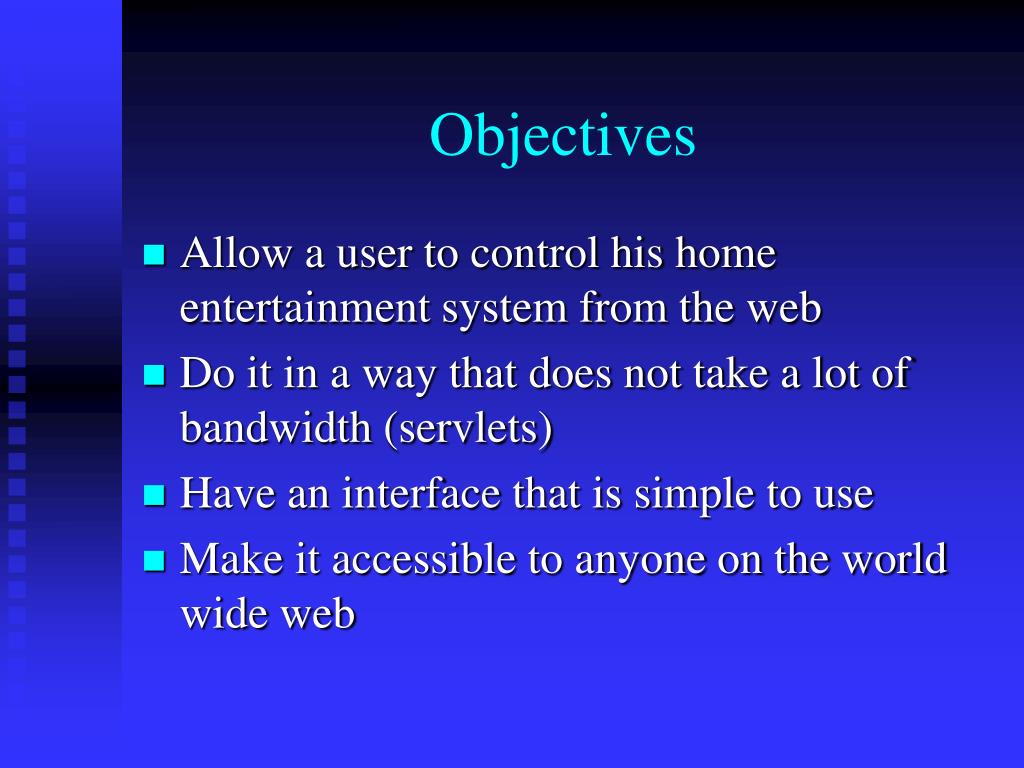 Objectives

- Allow a user to control his home entertainment system from the web
- Do it in a way that does not take a lot of bandwidth (servlets)
- Have an interface that is simple to use
- Make it accessible to anyone on the world wide web